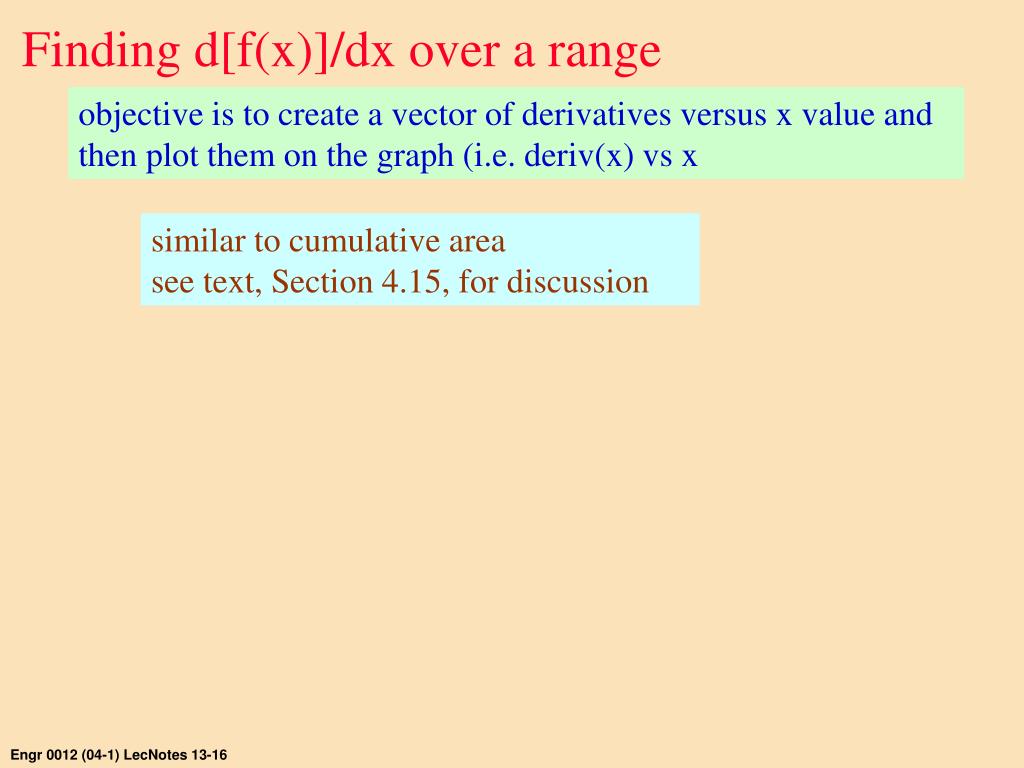 Finding d[f(x)]/dx over a range

objective is to create a vector of derivatives versus x value and then plot them on the graph (i.e. deriv(x) vs x

similar to cumulative area
see text, Section 4.15, for discussion

Engr 0012 (04-1) LecNotes 13-16